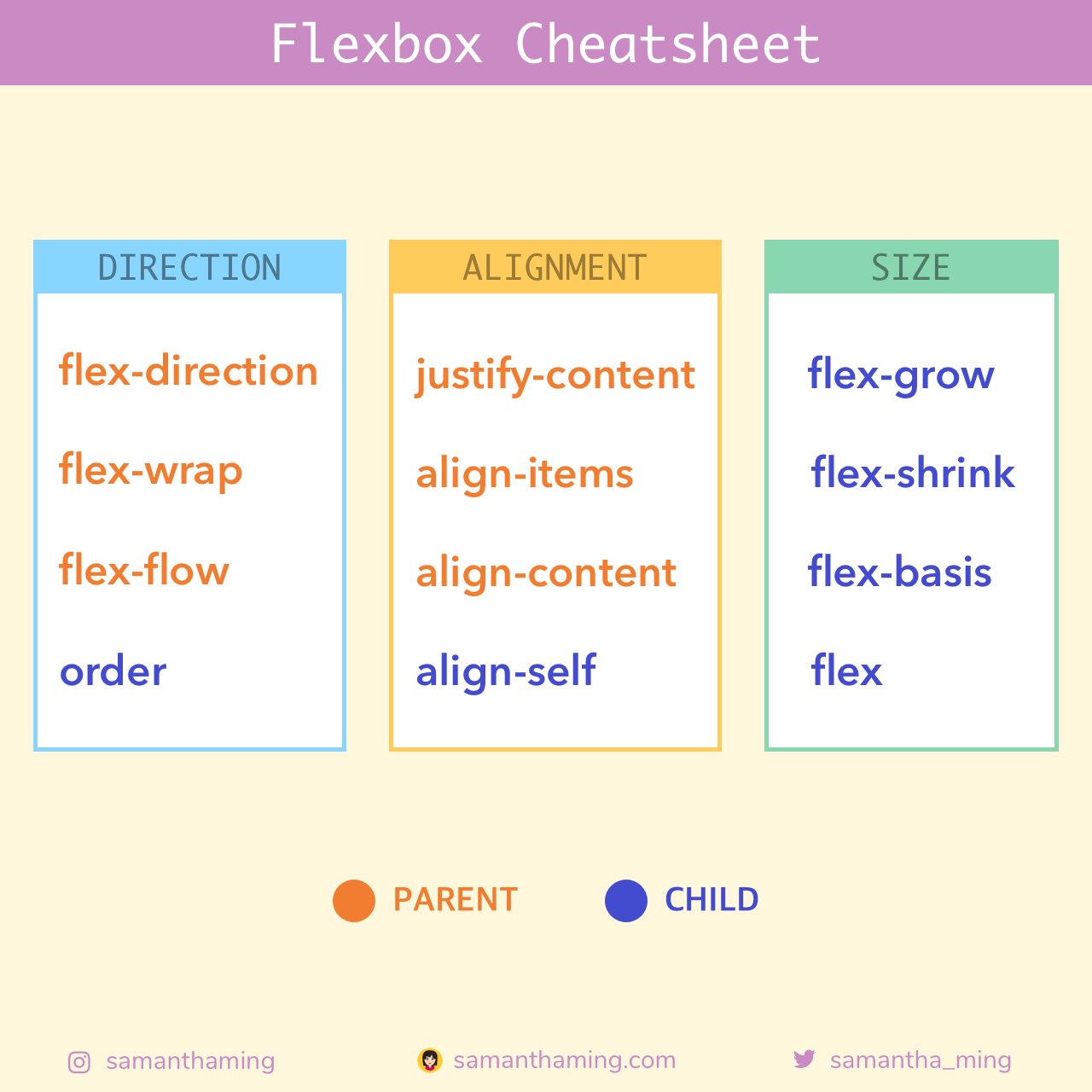 Flexbox Cheatsheet

DIRECTION

flex-direction

flex-wrap

flex-flow

order

ALIGNMENT

justify-content

align-items

align-content

align-self

SIZE

flex-grow

flex-shrink

flex-basis

flex

PARENT CHILD

samanthaming samanthaming.com samantha_ming